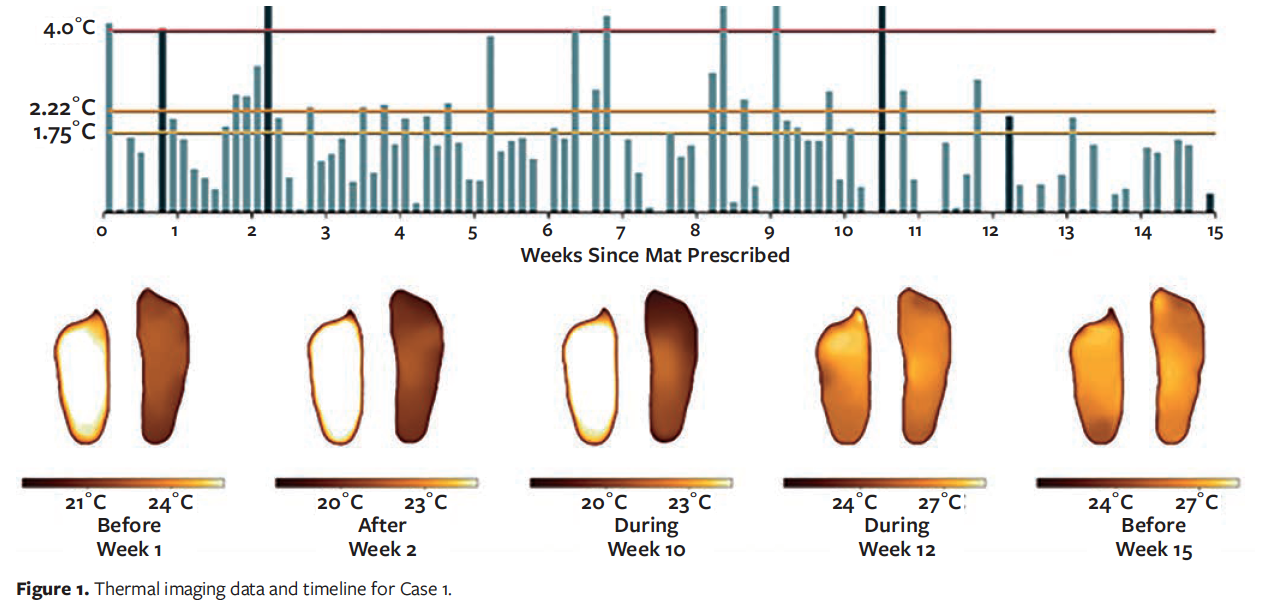 4.0°C
2.22°C
1.75°C

0 1 2 3 4 5 6 7 8 9 10 11 12 13 14 15
Weeks Since Mat Prescribed

21°C 24°C
Before
Week 1

20°C 23°C
After
Week 2

20°C 23°C
During
Week 10

24°C 27°C
During
Week 12

24°C 27°C
Before
Week 15

**Figure 1.** Thermal imaging data and timeline for Case 1.